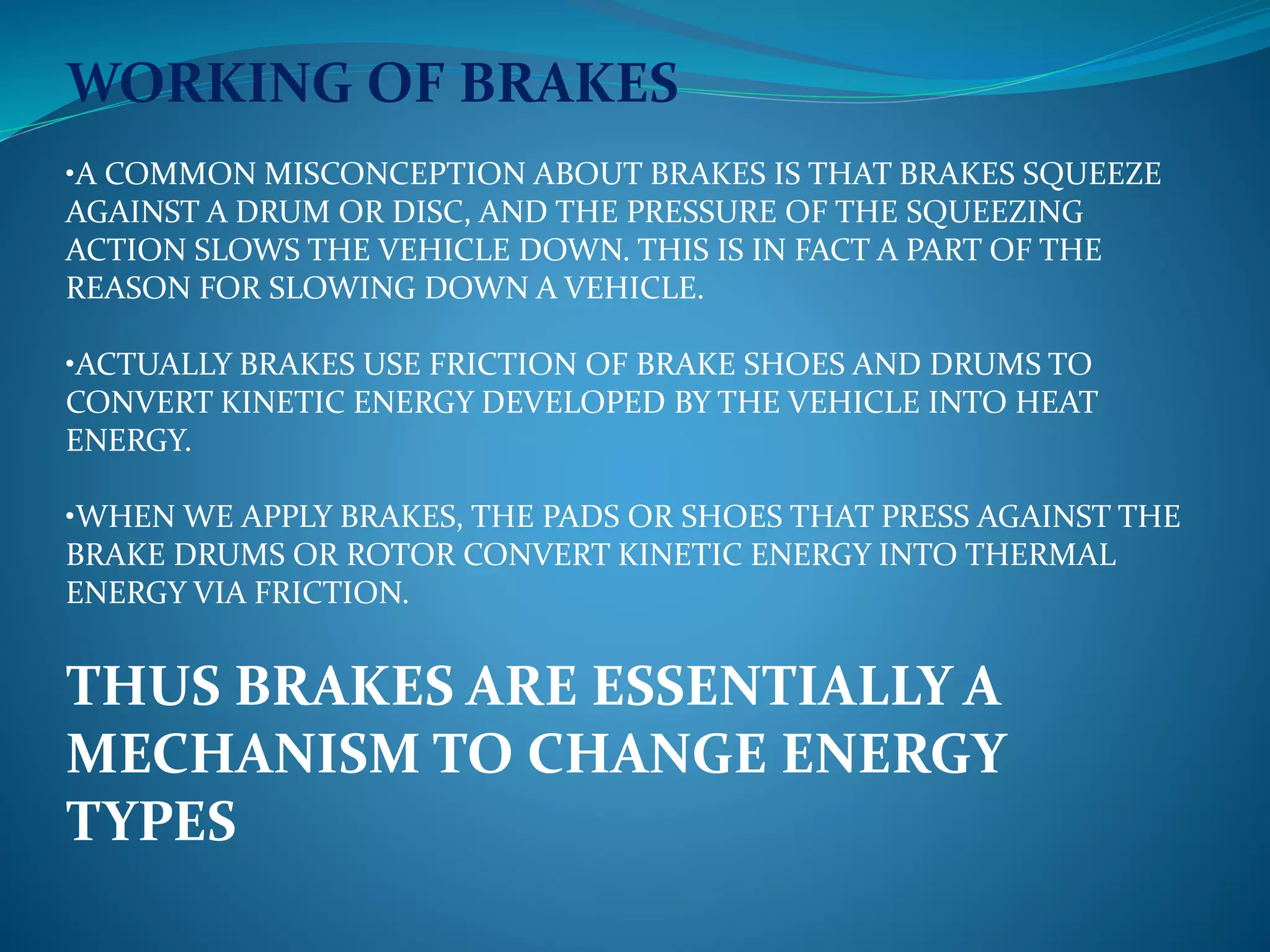 WORKING OF BRAKES

•A COMMON MISCONCEPTION ABOUT BRAKES IS THAT BRAKES SQUEEZE AGAINST A DRUM OR DISC, AND THE PRESSURE OF THE SQUEEZING ACTION SLOWS THE VEHICLE DOWN. THIS IS IN FACT A PART OF THE REASON FOR SLOWING DOWN A VEHICLE.

•ACTUALLY BRAKES USE FRICTION OF BRAKE SHOES AND DRUMS TO CONVERT KINETIC ENERGY DEVELOPED BY THE VEHICLE INTO HEAT ENERGY.

•WHEN WE APPLY BRAKES, THE PADS OR SHOES THAT PRESS AGAINST THE BRAKE DRUMS OR ROTOR CONVERT KINETIC ENERGY INTO THERMAL ENERGY VIA FRICTION.

THUS BRAKES ARE ESSENTIALLY A MECHANISM TO CHANGE ENERGY TYPES